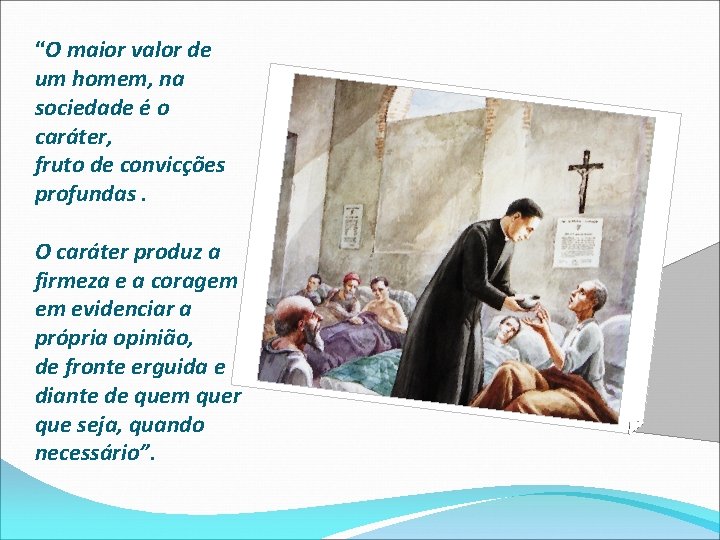 "O maior valor de um homem, na sociedade é o caráter, fruto de convicções profundas .

O caráter produz a firmeza e a coragem em evidenciar a própria opinião, de fronte erguida e diante de quem quer que seja, quando necessário".